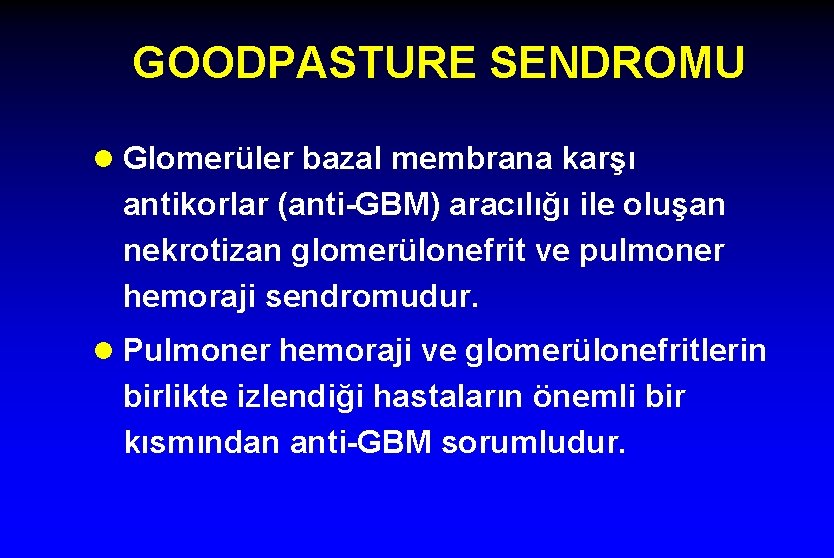 GOODPASTURE SENDROMU

• Glomerüler bazal membrana karşı antikorlar (anti-GBM) aracılığı ile oluşan nekrotizan glomerülonefrit ve pulmoner hemoraji sendromudur.

• Pulmoner hemoraji ve glomerülonefritlerin birlikte izlendiği hastaların önemli bir kısmından anti-GBM sorumludur.